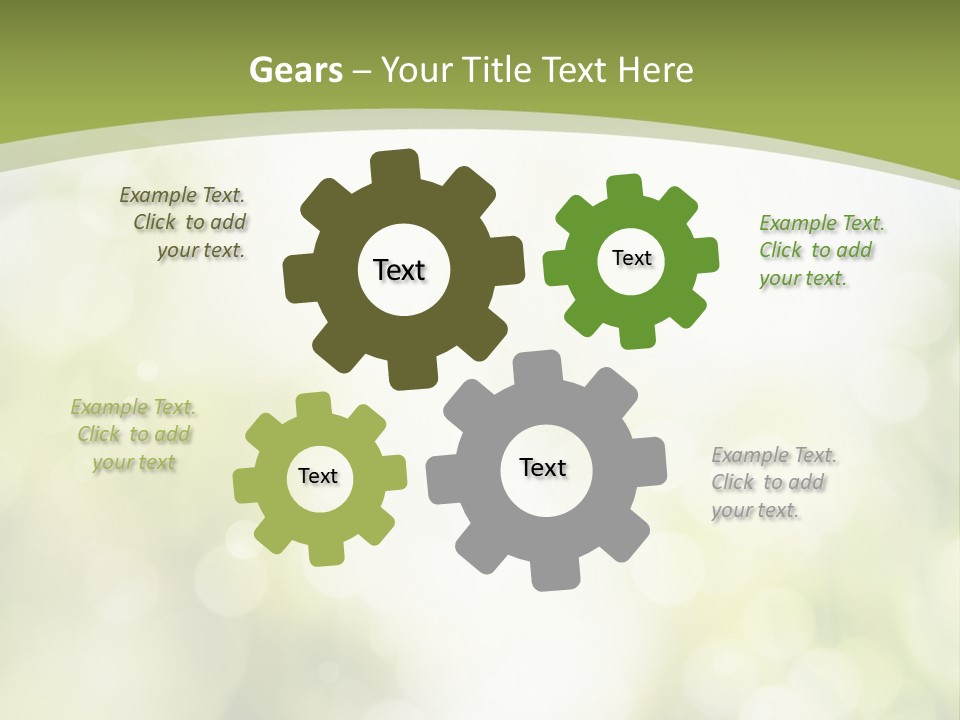 Gears – Your Title Text Here

Example Text. Click to add your text.

Text

Text

Example Text. Click to add your text.

Example Text. Click to add your text

Text

Text

Example Text. Click to add your text.